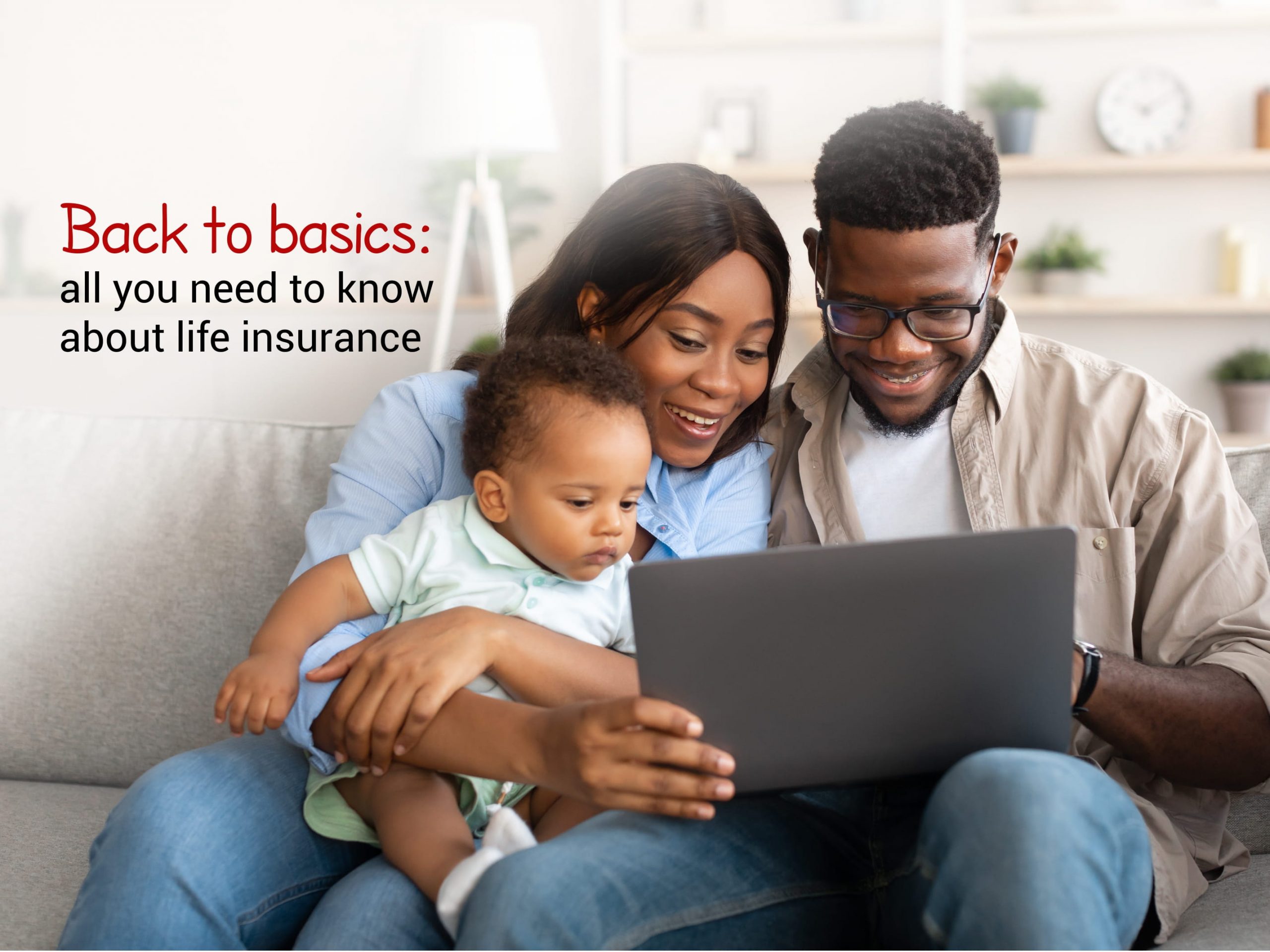 Back to basics:
all you need to know about life insurance